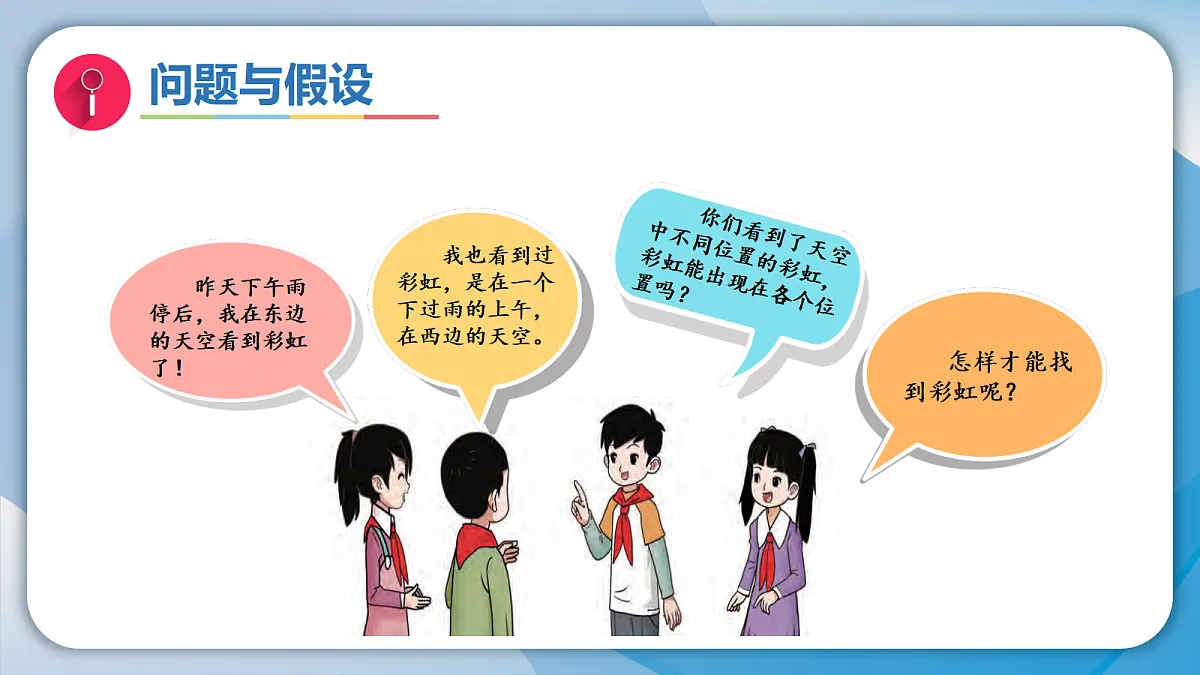 问题与假设

昨天下午雨停后，我在东边的天空看到彩虹了！

我也看到过彩虹，是在一个下过雨的上午，在西边的天空。

你们看到了天空中不同位置的彩虹，彩虹能出现在各个位置吗？

怎样才能找到彩虹呢？